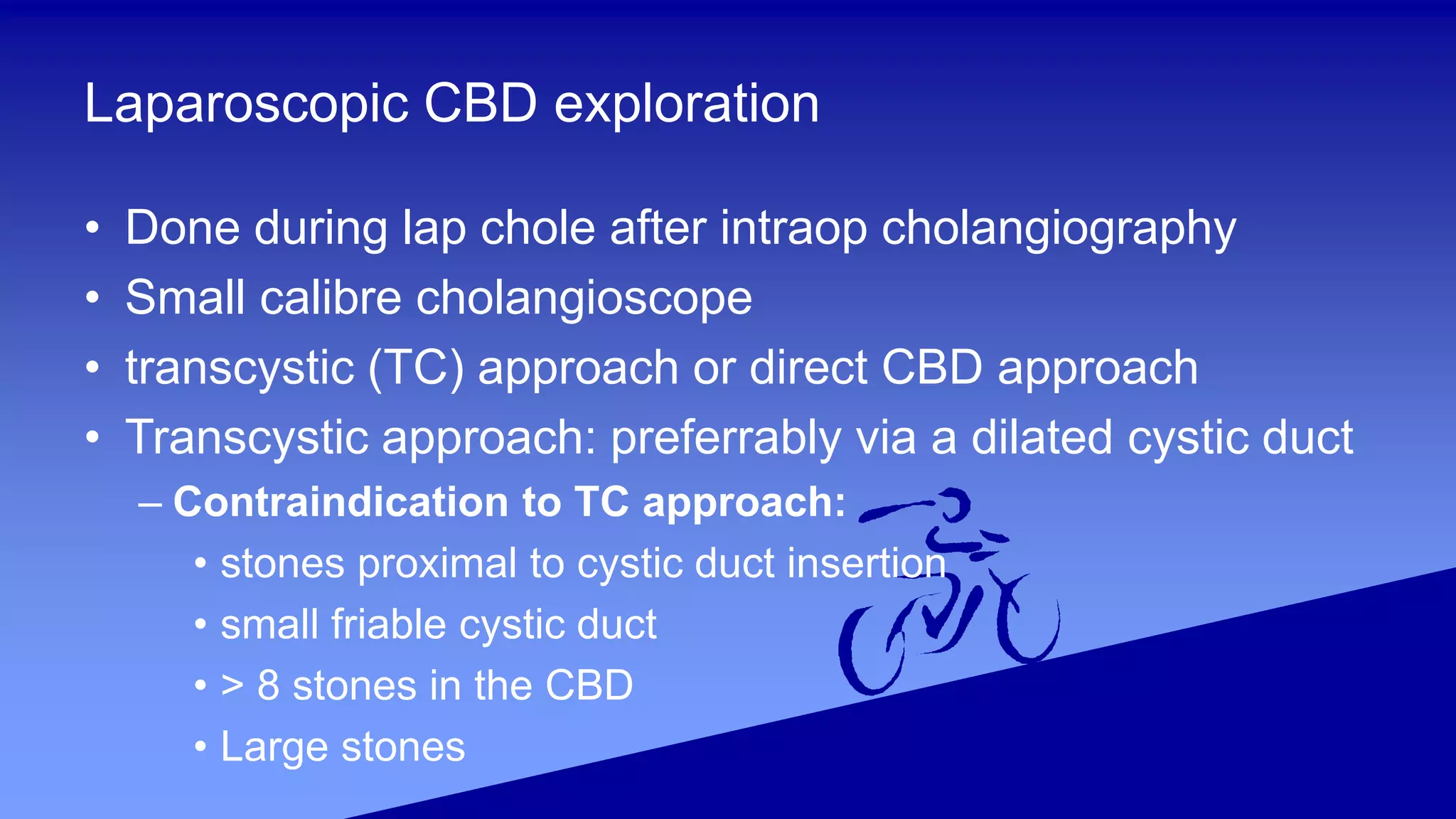 Laparoscopic CBD exploration

• Done during lap chole after intraop cholangiography
• Small calibre cholangioscope
• transcystic (TC) approach or direct CBD approach
• Transcystic approach: preferrably via a dilated cystic duct
– Contraindication to TC approach:
• stones proximal to cystic duct insertion
• small friable cystic duct
• > 8 stones in the CBD
• Large stones